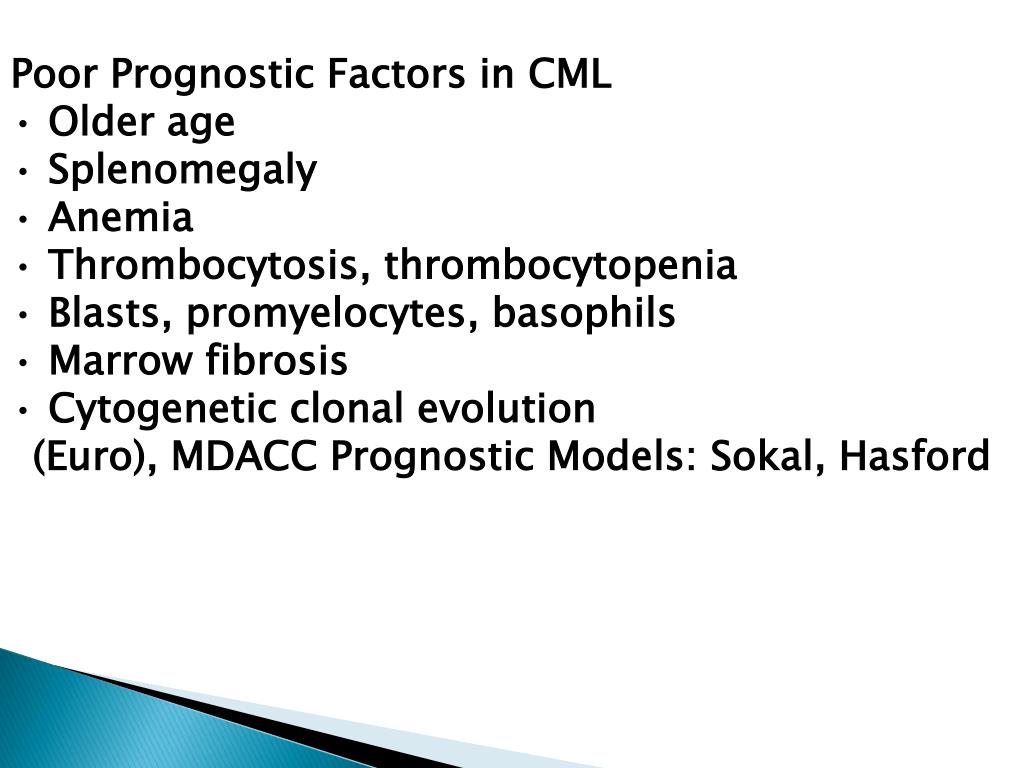 Poor Prognostic Factors in CML
• Older age
• Splenomegaly
• Anemia
• Thrombocytosis, thrombocytopenia
• Blasts, promyelocytes, basophils
• Marrow fibrosis
• Cytogenetic clonal evolution
(Euro), MDACC Prognostic Models: Sokal, Hasford